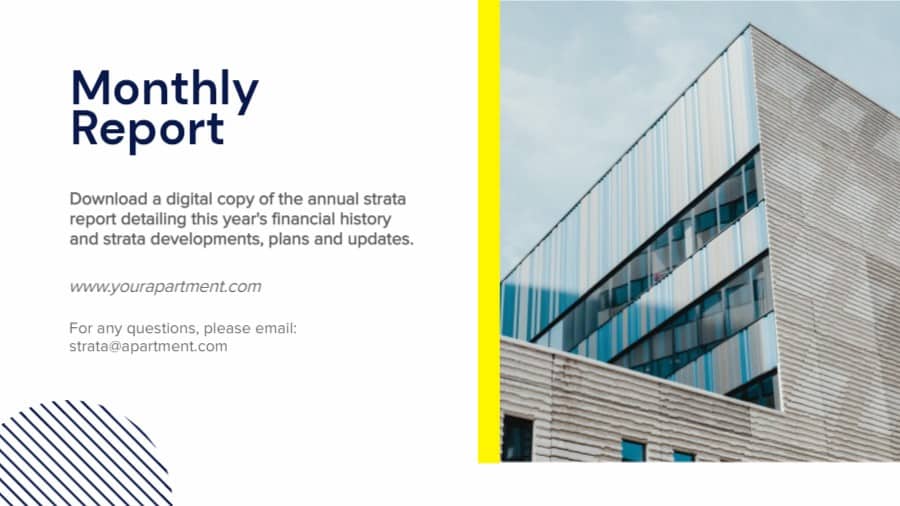 Monthly Report

Download a digital copy of the annual strata report detailing this year's financial history and strata developments, plans and updates.

www.yourapartment.com

For any questions, please email: strata@apartment.com